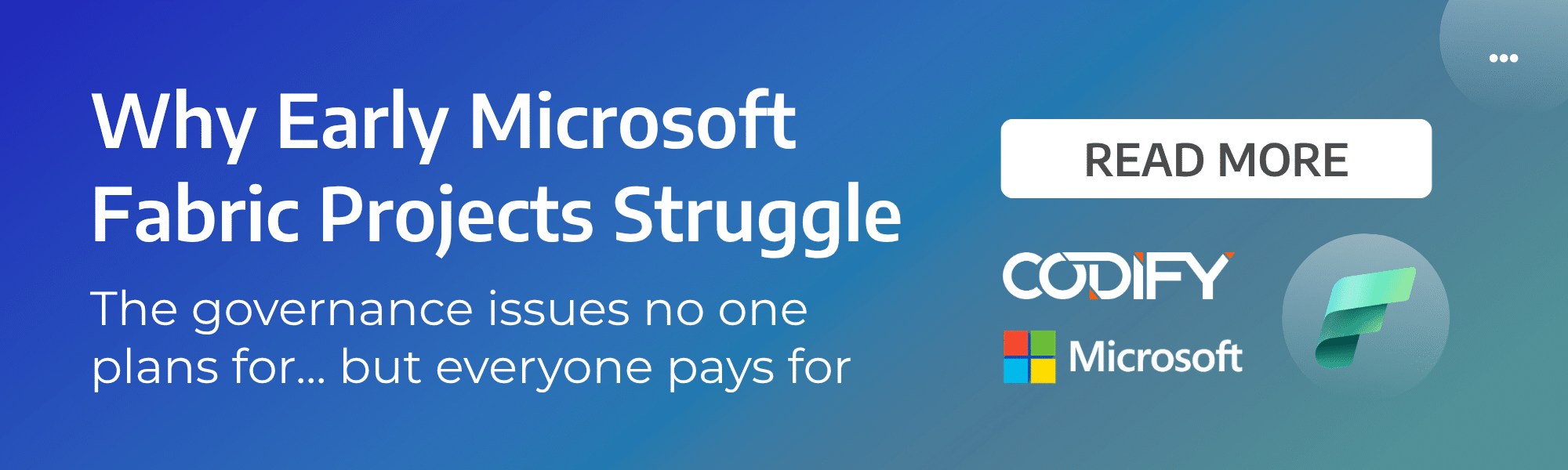 Why Early Microsoft Fabric Projects Struggle

The governance issues no one plans for... but everyone pays for

READ MORE

CODIFY

Microsoft